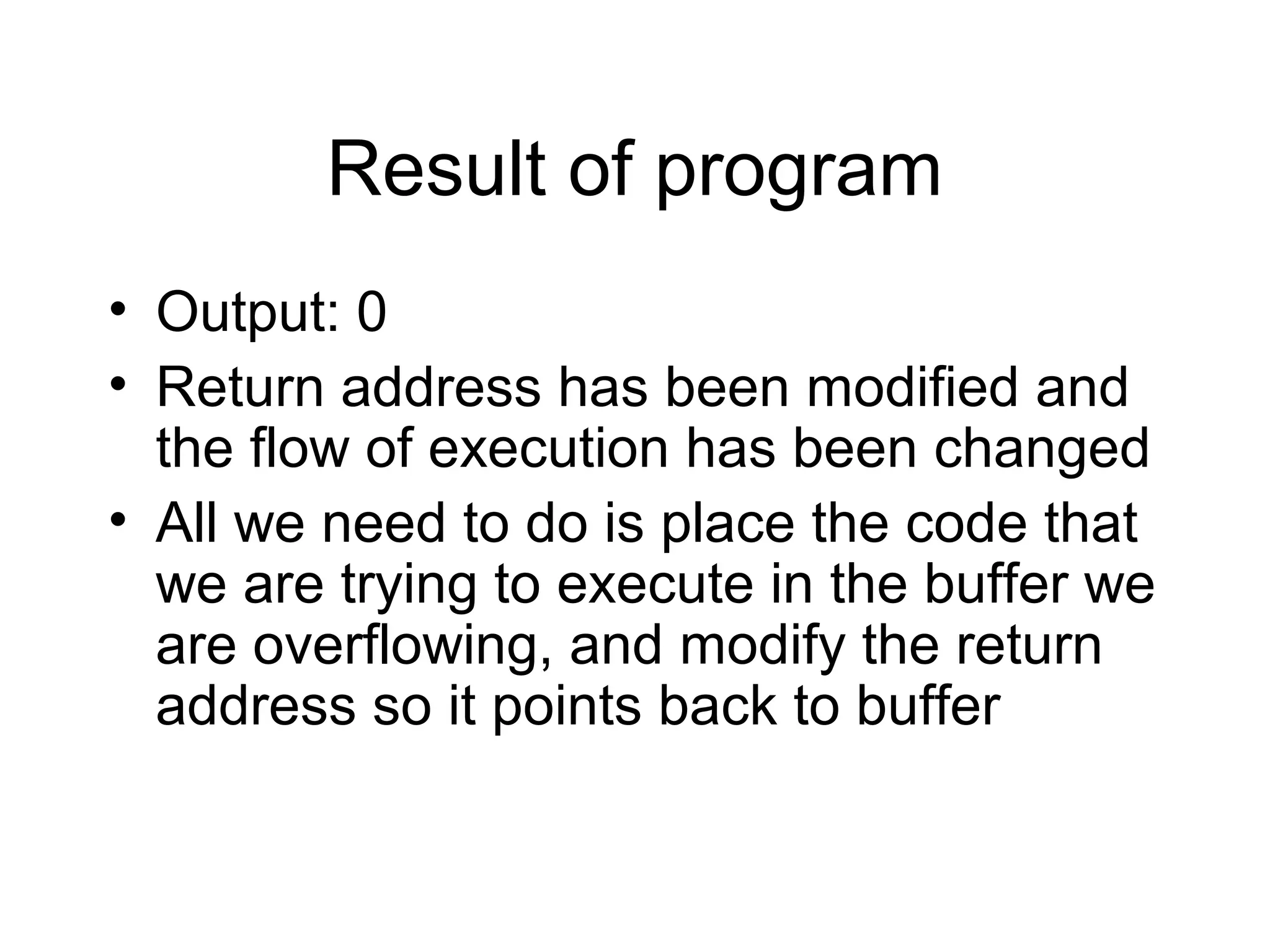 Result of program

• Output: 0
• Return address has been modified and the flow of execution has been changed
• All we need to do is place the code that we are trying to execute in the buffer we are overflowing, and modify the return address so it points back to buffer